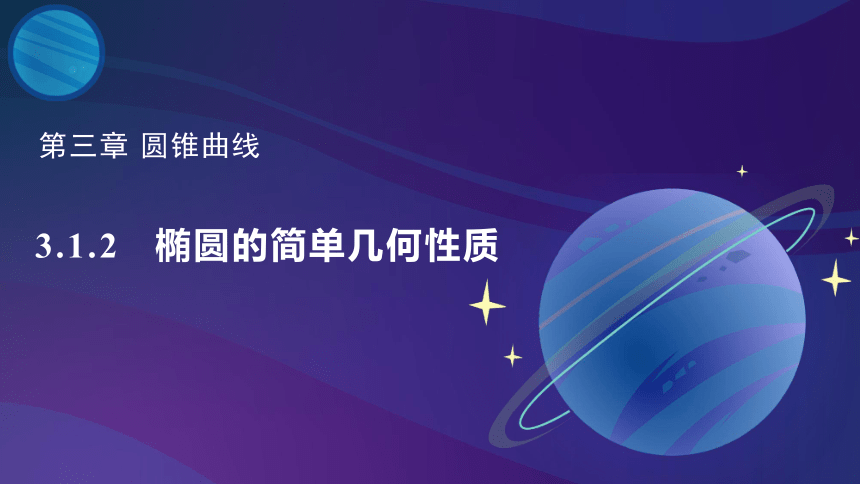 第三章 圆锥曲线

3.1.2 椭圆的简单几何性质